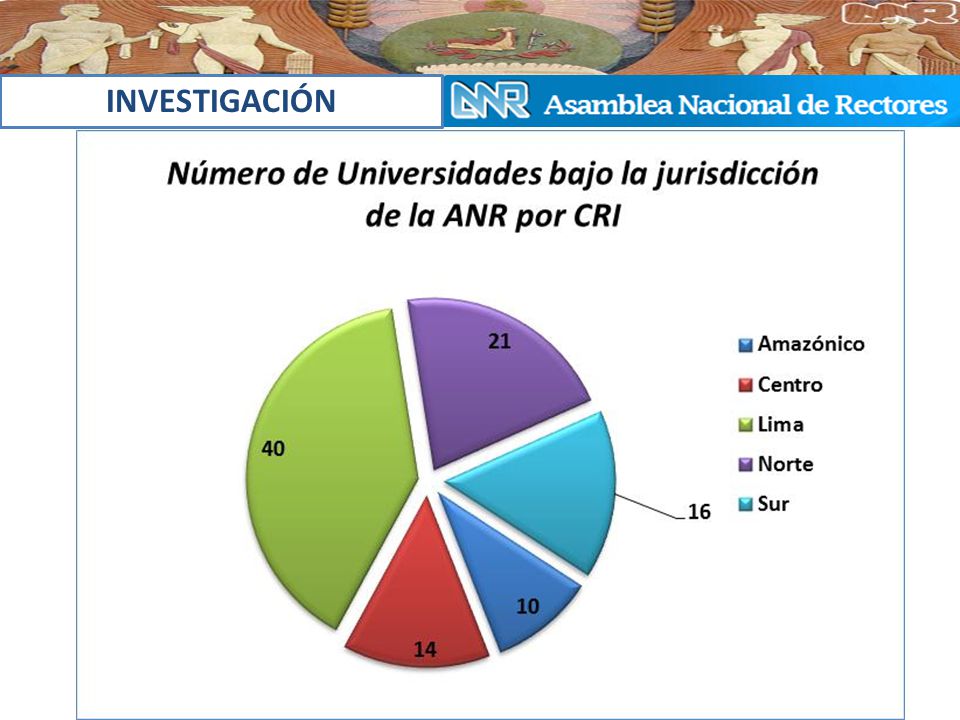 ANR

INVESTIGACIÓN

ANR Asamblea Nacional de Rectores

Número de Universidades bajo la jurisdicción de la ANR por CRI

21
40
16
10
14

Amazónico
Centro
Lima
Norte
Sur